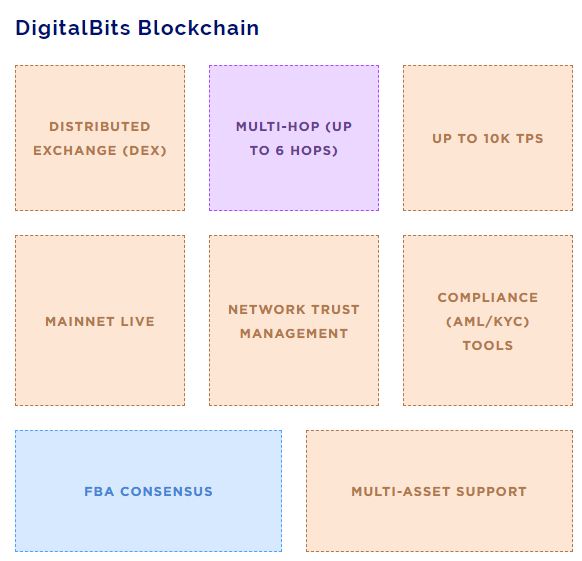 DigitalBits Blockchain

DISTRIBUTED EXCHANGE (DEX)

MULTI-HOP (UP TO 6 HOPS)

UP TO 10K TPS

MAINNET LIVE

NETWORK TRUST MANAGEMENT

COMPLIANCE (AML/KYC) TOOLS

FBA CONSENSUS

MULTI-ASSET SUPPORT